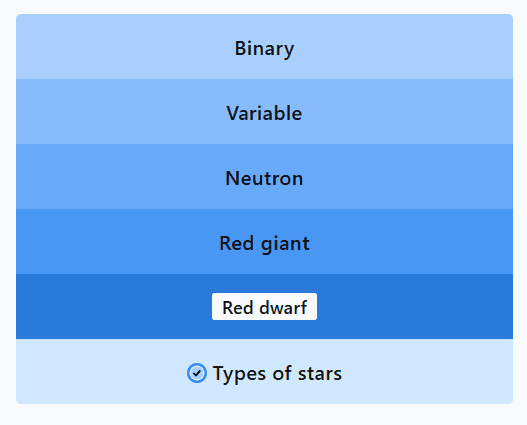 Binary

Variable

Neutron

Red giant

Red dwarf

Types of stars